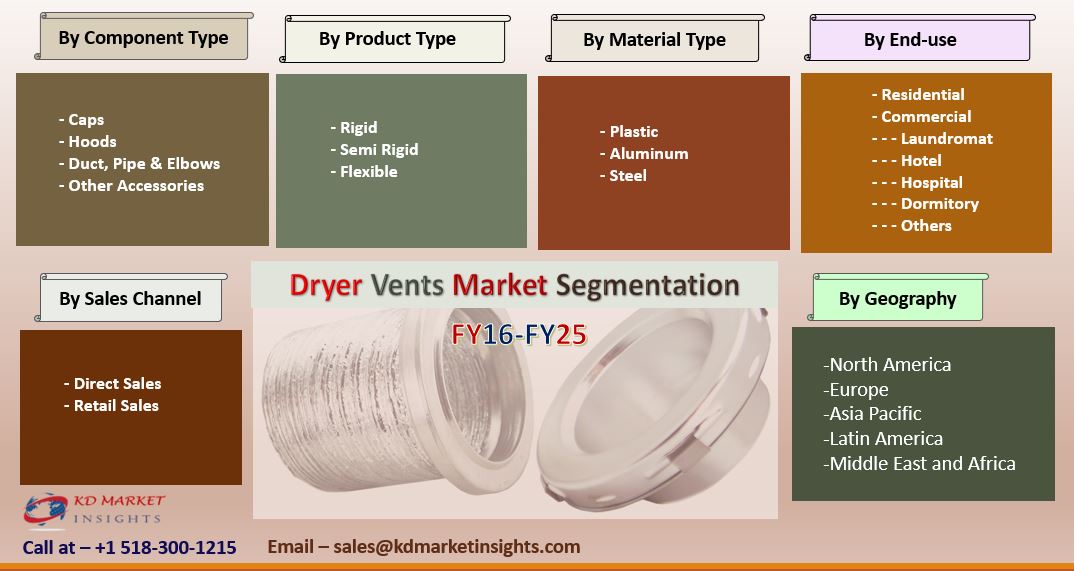 By Component Type

- Caps
- Hoods
- Duct, Pipe & Elbows
- Other Accessories

By Product Type

- Rigid
- Semi Rigid
- Flexible

By Material Type

- Plastic
- Aluminum
- Steel

By End-use

- Residential
- Commercial
- - - Laundromat
- - - Hotel
- - - Hospital
- - - Dormitory
- - - Others

By Sales Channel

- Direct Sales
- Retail Sales

Dryer Vents Market Segmentation

FY16-FY25

By Geography

-North America
-Europe
-Asia Pacific
-Latin America
-Middle East and Africa

KD MARKET INSIGHTS

Call at – +1 518-300-1215 Email – sales@kdmarketinsights.com